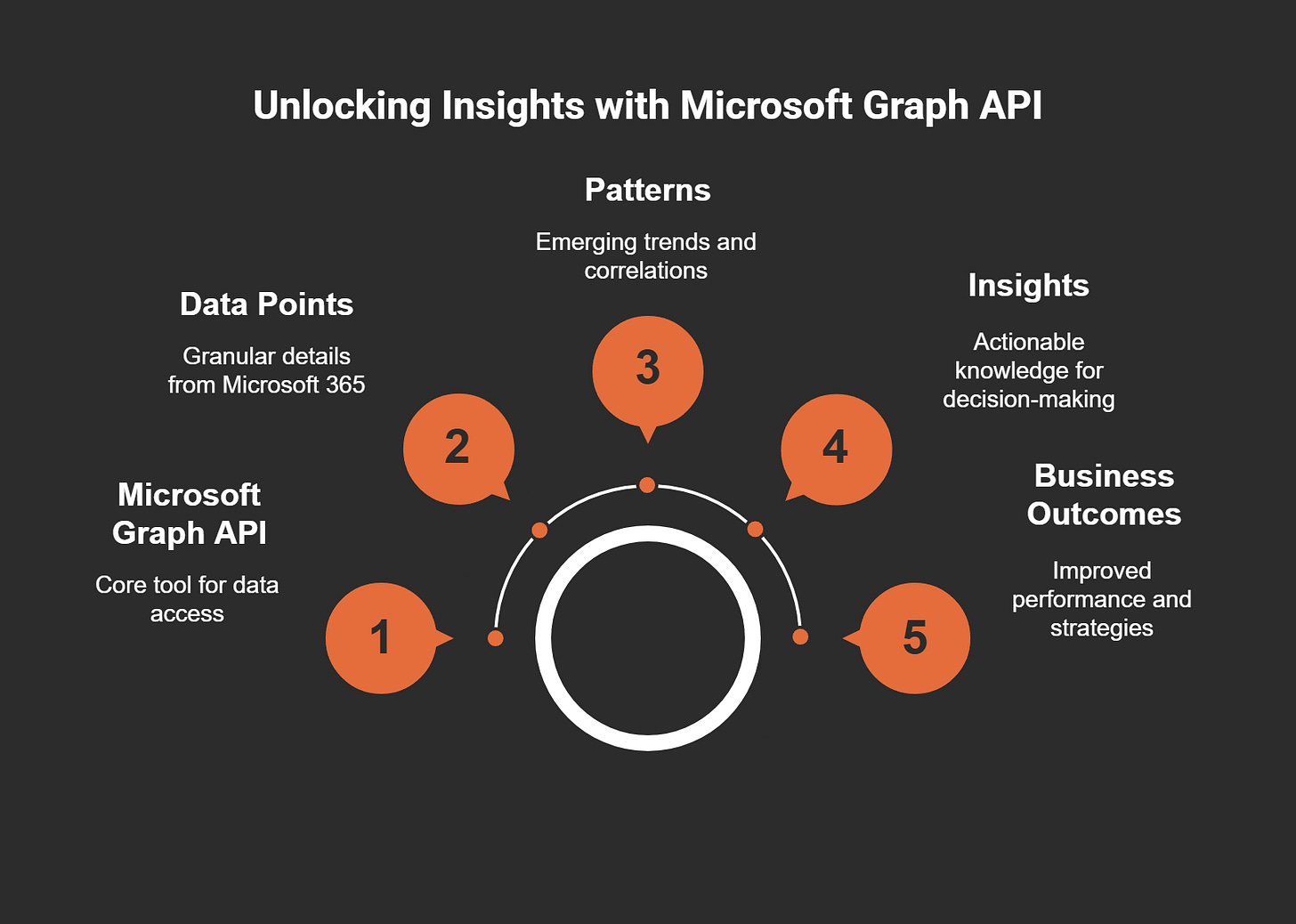 Unlocking Insights with Microsoft Graph API

1
Microsoft Graph API
Core tool for data access

2
Data Points
Granular details from Microsoft 365

3
Patterns
Emerging trends and correlations

4
Insights
Actionable knowledge for decision-making

5
Business Outcomes
Improved performance and strategies